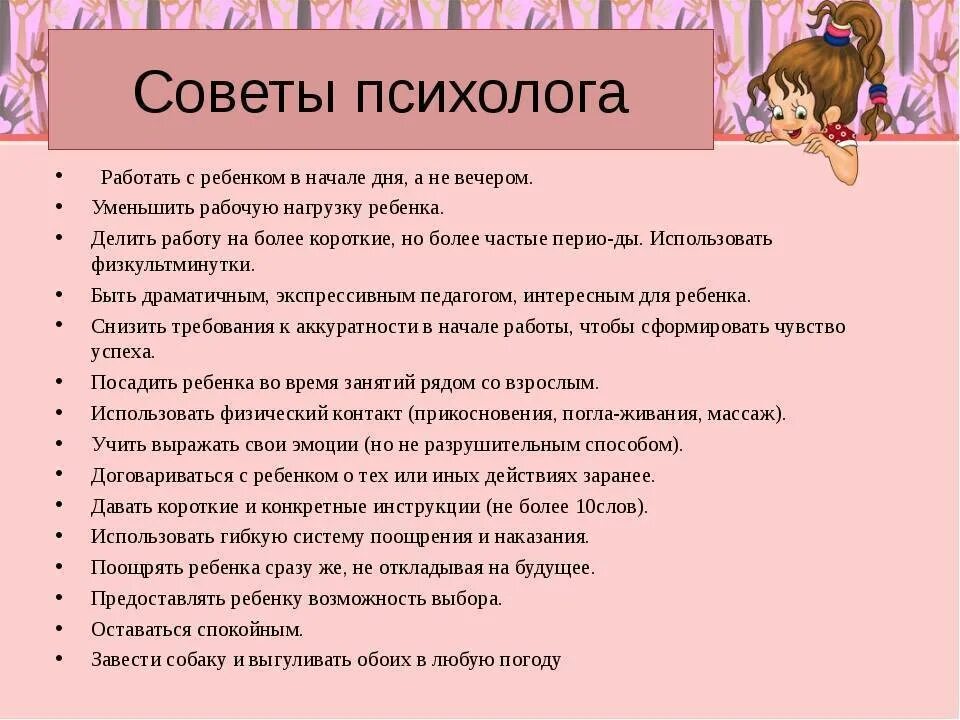 Советы психолога

• Работать с ребенком в начале дня, а не вечером.
• Уменьшить рабочую нагрузку ребенка.
• Делить работу на более короткие, но более частые перио-ды. Использовать физкультминутки.
• Быть драматичным, экспрессивным педагогом, интересным для ребенка.
• Снизить требования к аккуратности в начале работы, чтобы сформировать чувство успеха.
• Посадить ребенка во время занятий рядом со взрослым.
• Использовать физический контакт (прикосновения, погла-живания, массаж).
• Учить выражать свои эмоции (но не разрушительным способом).
• Договариваться с ребенком о тех или иных действиях заранее.
• Давать короткие и конкретные инструкции (не более 10слов).
• Использовать гибкую систему поощрения и наказания.
• Поощрять ребенка сразу же, не откладывая на будущее.
• Предоставлять ребенку возможность выбора.
• Оставаться спокойным.
• Завести собаку и выгуливать обоих в любую погоду